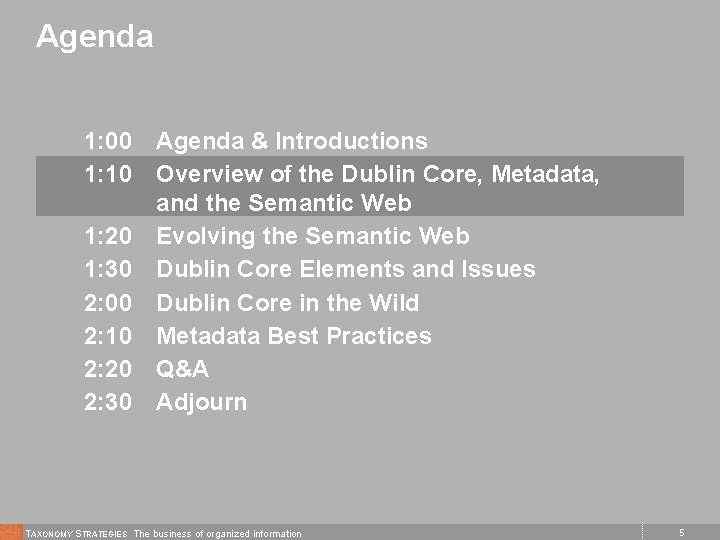 Agenda

1:00 Agenda & Introductions
1:10 Overview of the Dublin Core, Metadata, and the Semantic Web
1:20 Evolving the Semantic Web
1:30 Dublin Core Elements and Issues
2:00 Dublin Core in the Wild
2:10 Metadata Best Practices
2:20 Q&A
2:30 Adjourn

TAXONOMY STRATEGIES The business of organized information

5